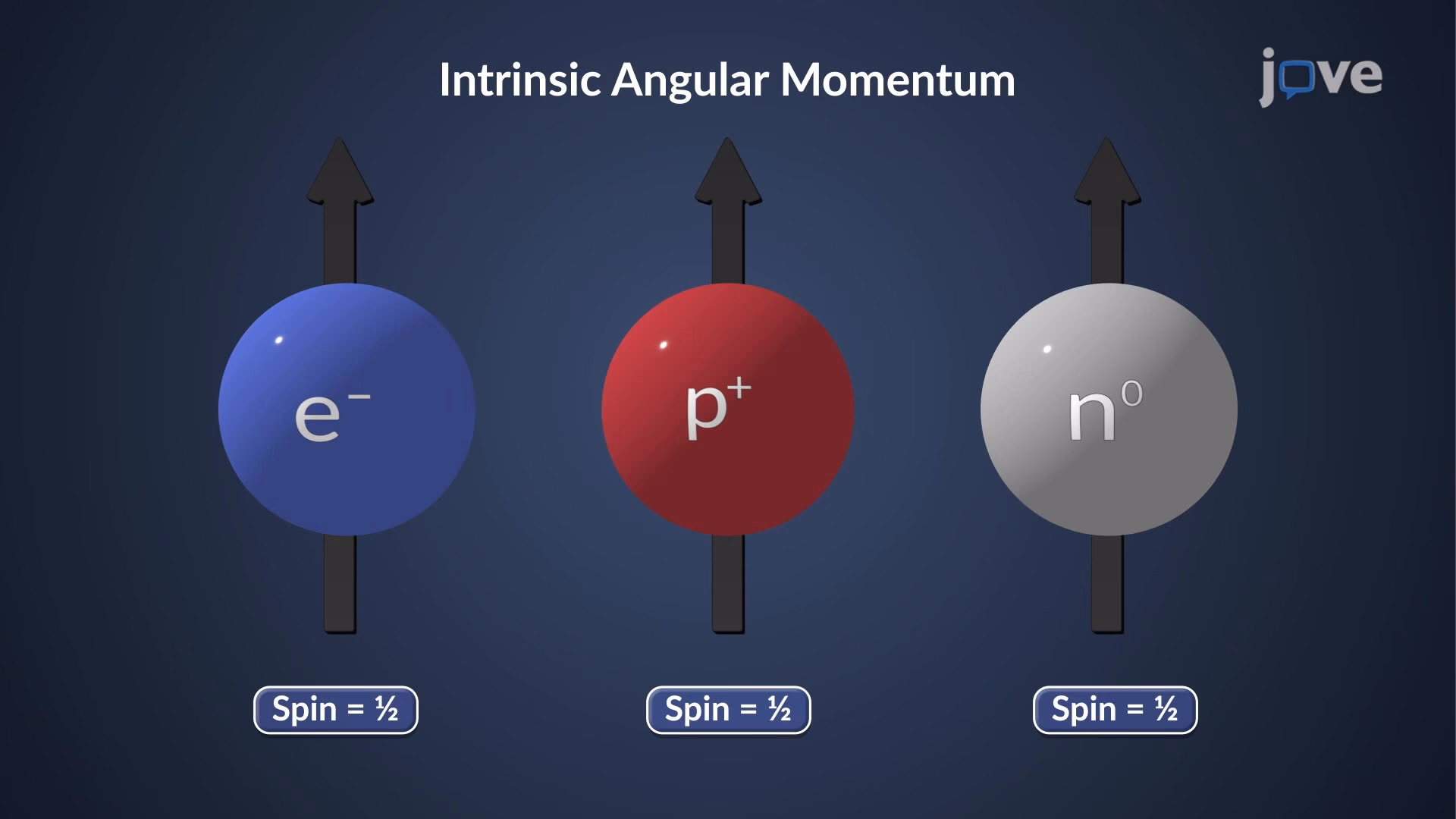 Intrinsic Angular Momentum

jove

$e^-$

$p^+$

$n^0$

Spin = ½

Spin = ½

Spin = ½